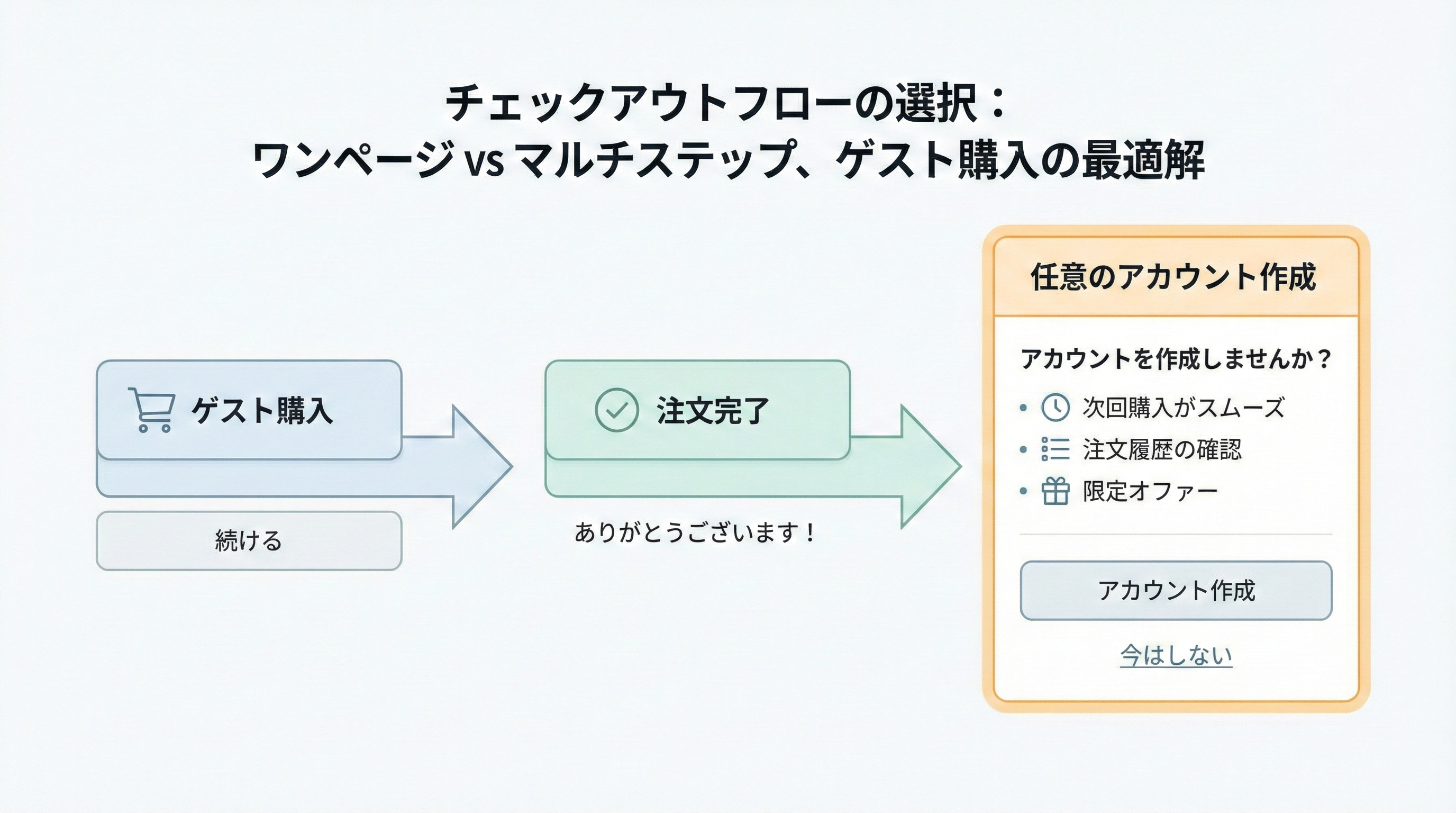 チェックアウトフローの選択：
ワンページ vs マルチステップ、ゲスト購入の最適解

ゲスト購入

続ける

注文完了

ありがとうございます！

任意のアカウント作成

アカウントを作成しませんか？

• 次回購入がスムーズ
• 注文履歴の確認
• 限定オファー

アカウント作成

今はしない